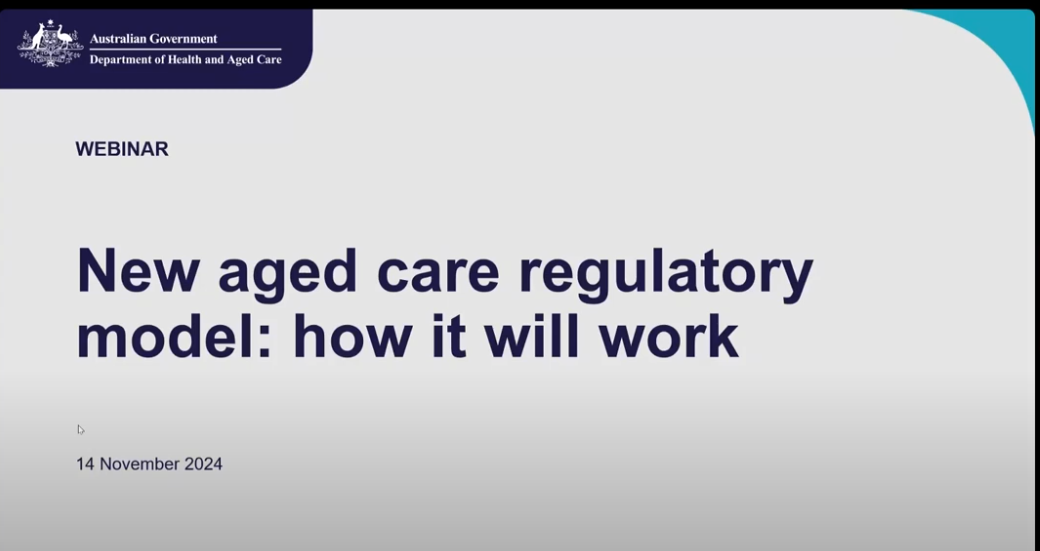 Australian Government
Department of Health and Aged Care

WEBINAR

New aged care regulatory model: how it will work

14 November 2024